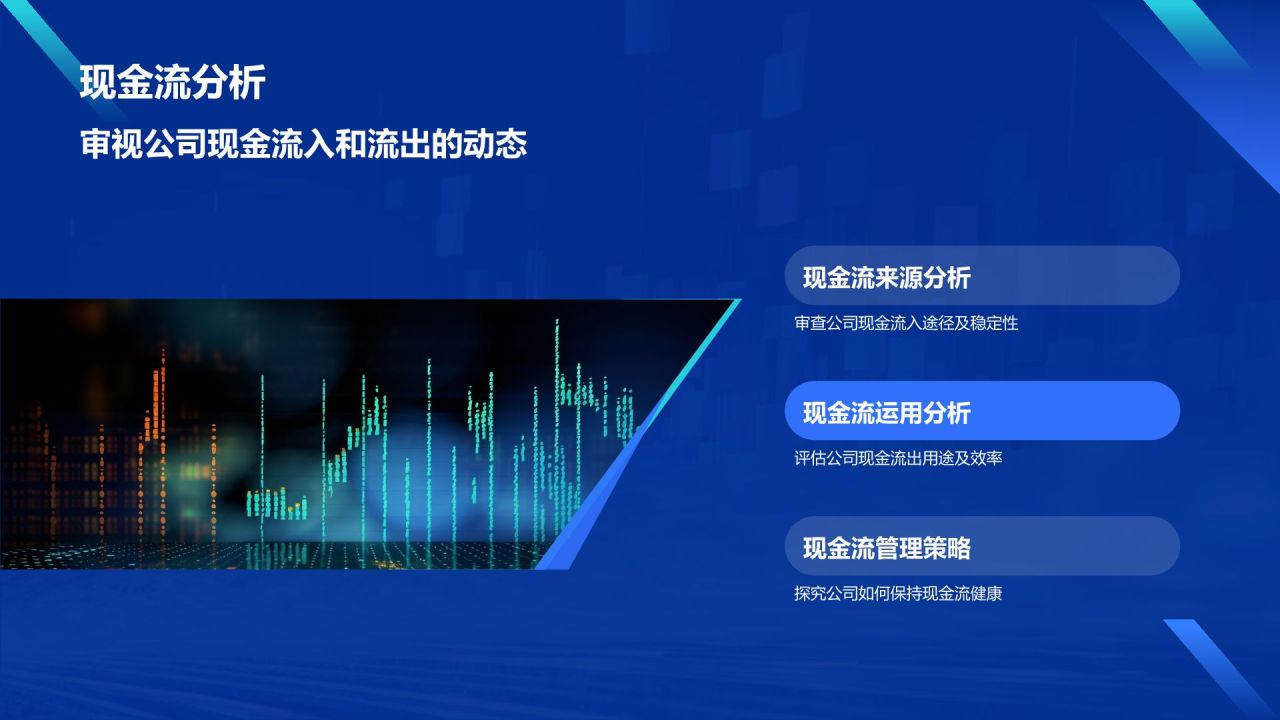 现金流分析

审视公司现金流入和流出的动态

现金流来源分析

审查公司现金流入途径及稳定性

现金流运用分析

评估公司现金流出用途及效率

现金流管理策略

探究公司如何保持现金流健康